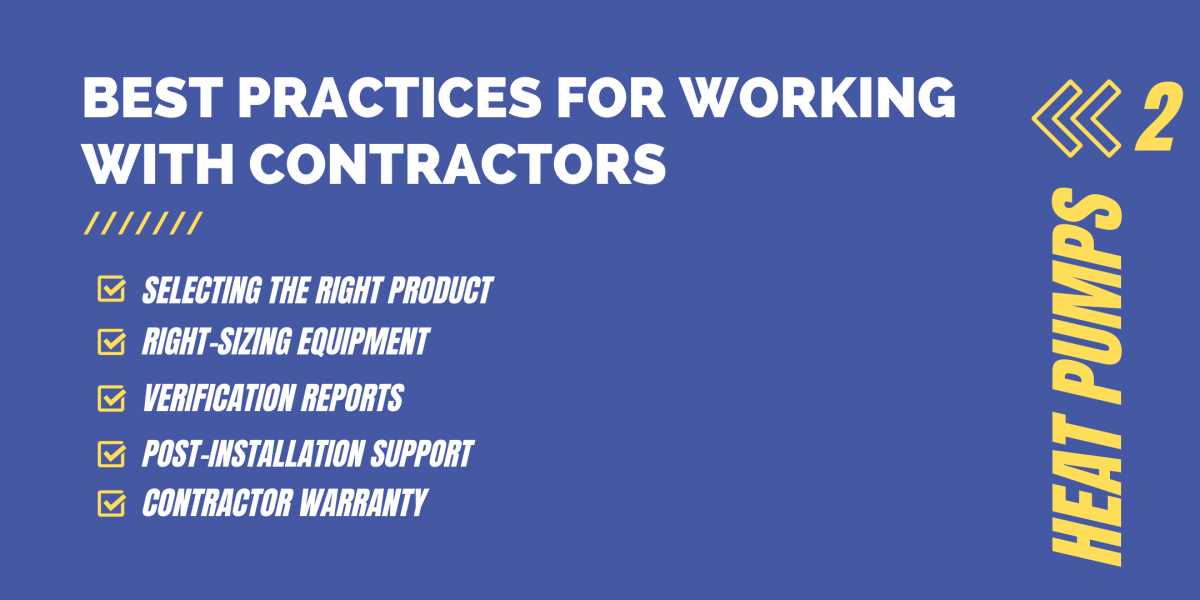 BEST PRACTICES FOR WORKING WITH CONTRACTORS

///////

SELECTING THE RIGHT PRODUCT
RIGHT-SIZING EQUIPMENT
VERIFICATION REPORTS
POST-INSTALLATION SUPPORT
CONTRACTOR WARRANTY

2

HEAT PUMPS